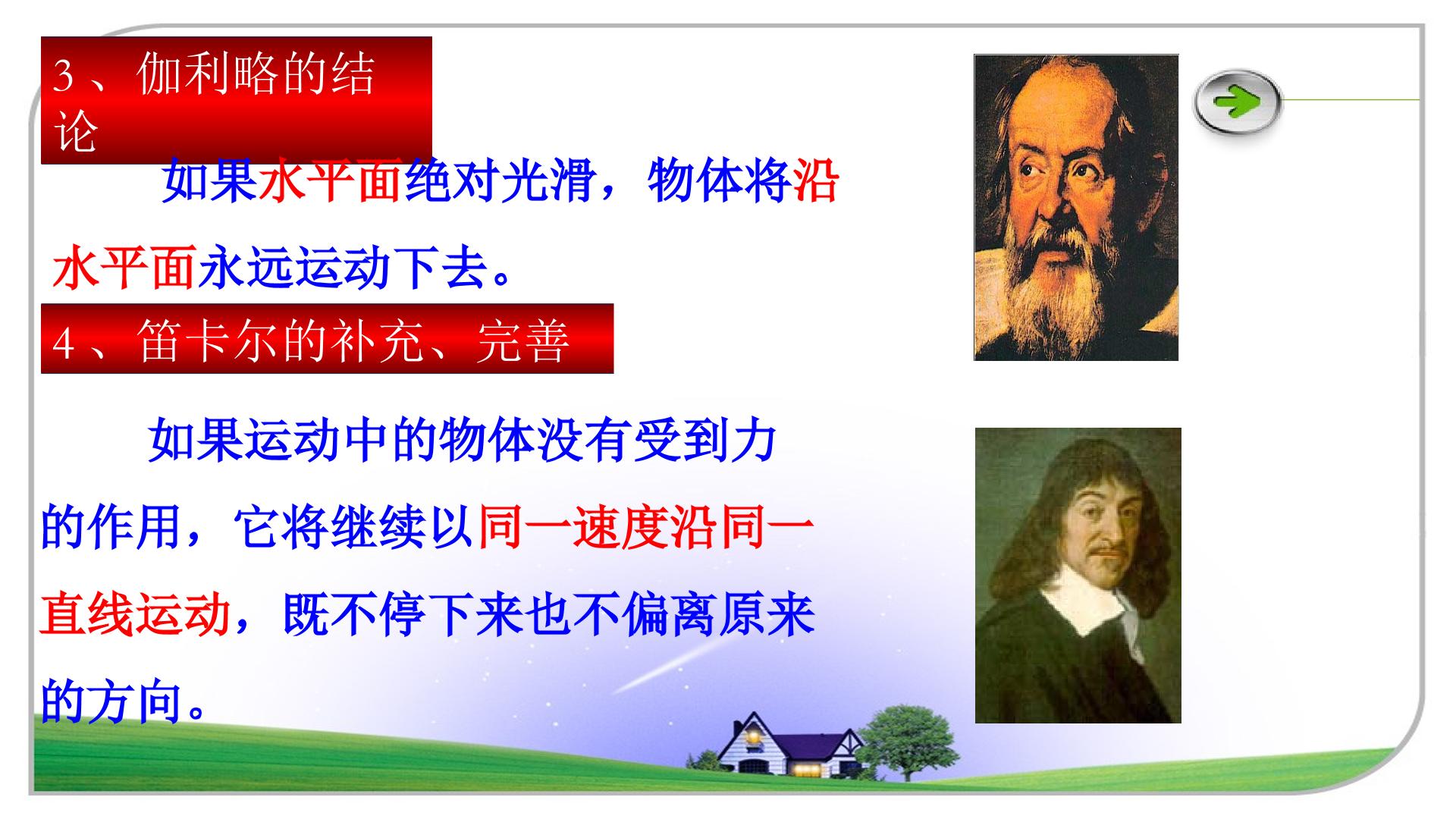 3、伽利略的结论

如果水平面绝对光滑，物体将沿水平面永远运动下去。

4、笛卡尔的补充、完善

如果运动中的物体没有受到力的作用，它将继续以同一速度沿同一直线运动，既不停下来也不偏离原来的方向。